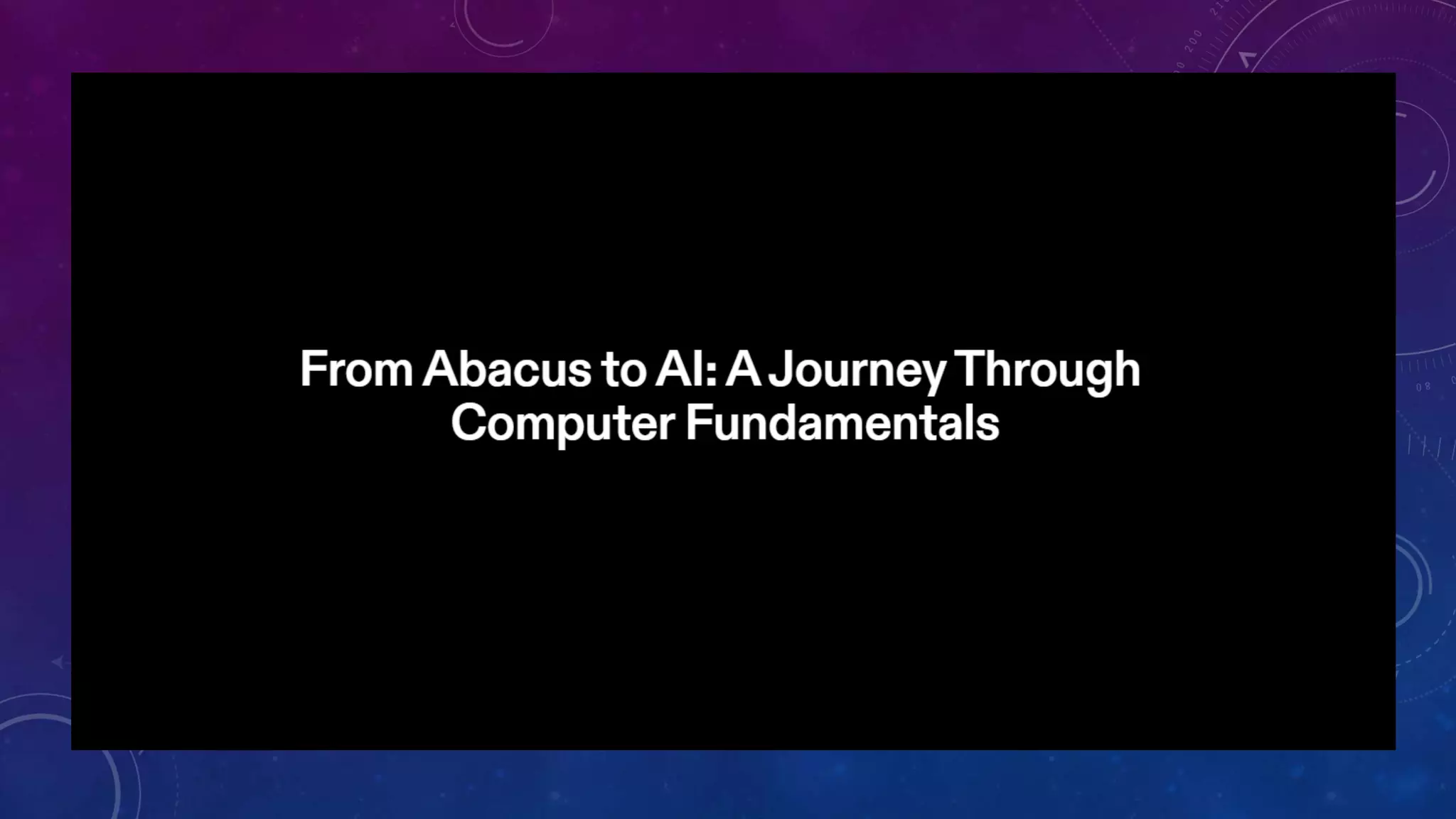 From Abacus to AI: A Journey Through Computer Fundamentals